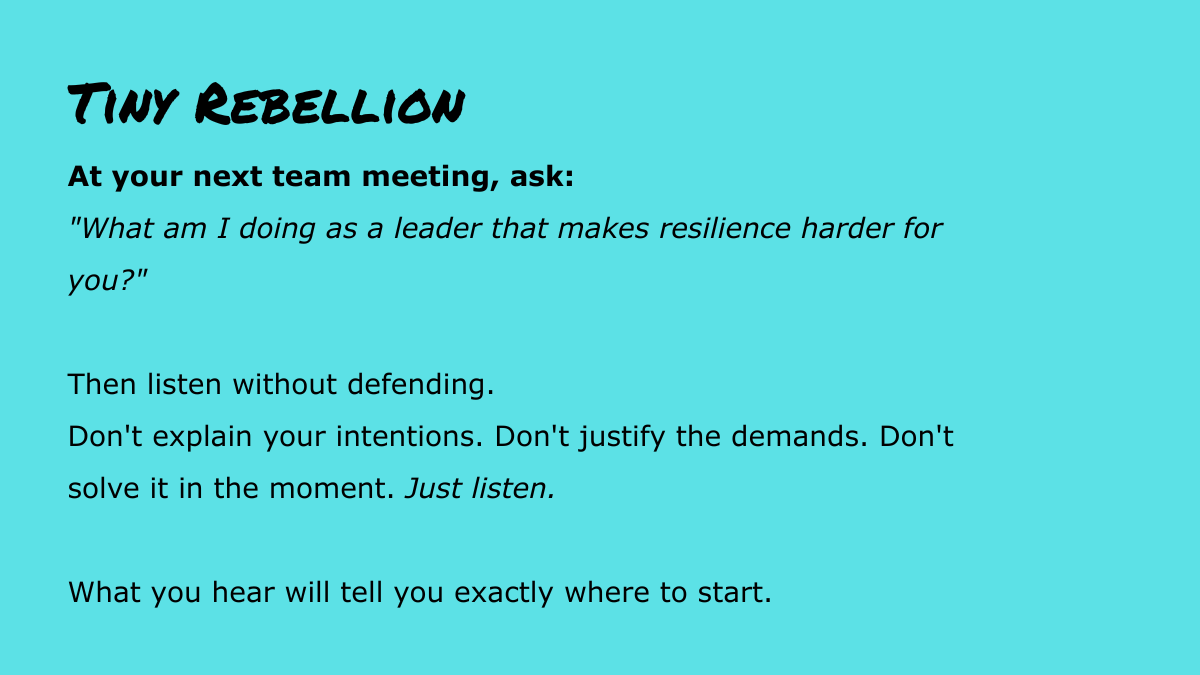 Tiny Rebellion

At your next team meeting, ask:
"What am I doing as a leader that makes resilience harder for you?"

Then listen without defending.
Don't explain your intentions. Don't justify the demands. Don't solve it in the moment. Just listen.

What you hear will tell you exactly where to start.